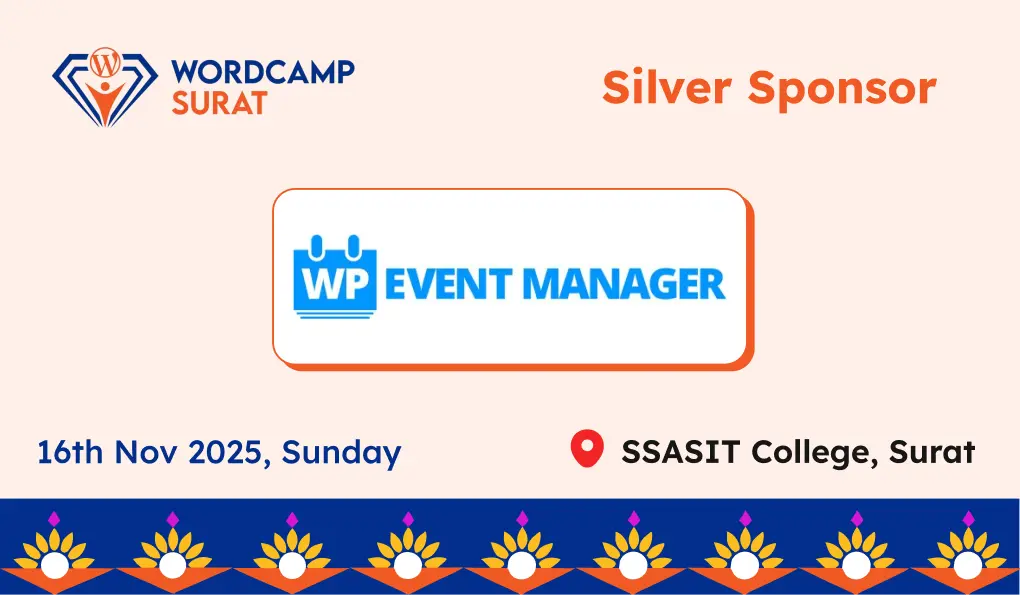 WORDCAMP
SURAT

Silver Sponsor

WP EVENT MANAGER

16th Nov 2025, Sunday

SSASIT College, Surat